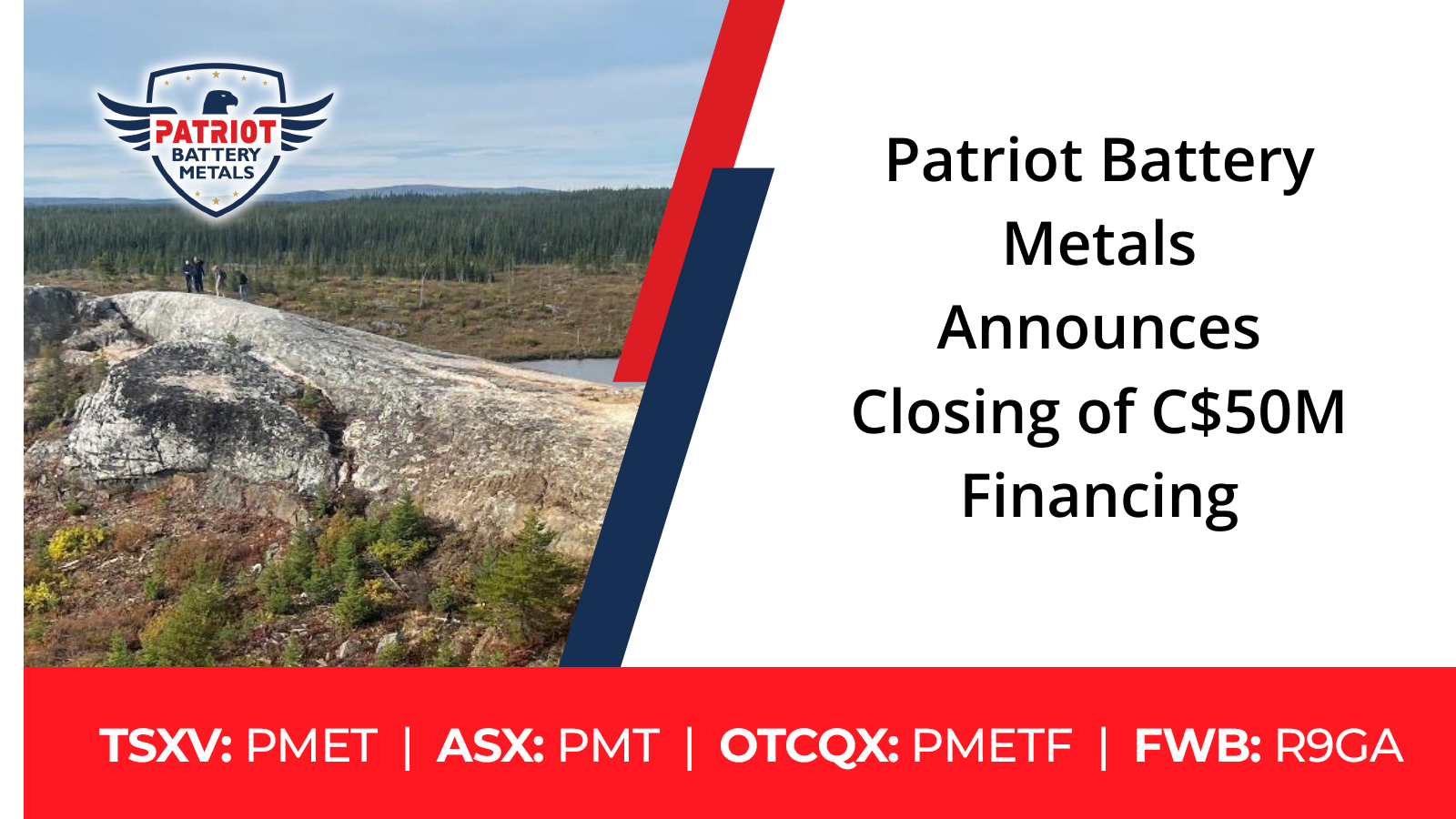 PATRIOT
BATTERY
METALS

Patriot Battery Metals Announces Closing of C$50M Financing

TSXV: PMET | ASX: PMT | OTCQX: PMETF | FWB: R9GA